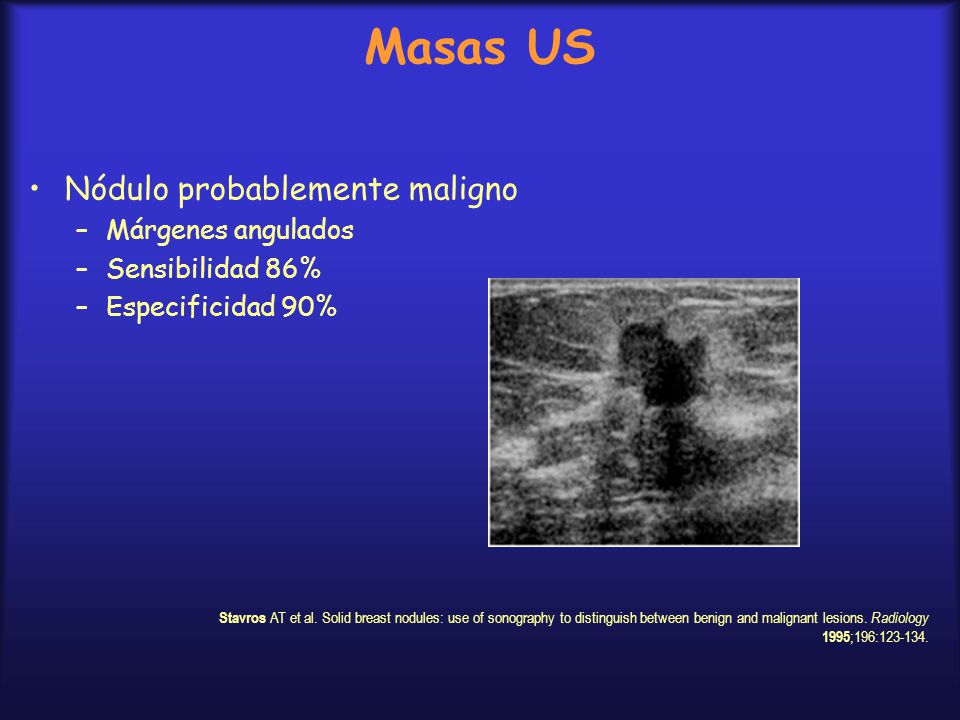 Masas US

• Nódulo probablemente maligno
 – Márgenes angulados
 – Sensibilidad 86%
 – Especificidad 90%

Stavros AT et al. Solid breast nodules: use of sonography to distinguish between benign and malignant lesions. Radiology 1995;196:123-134.